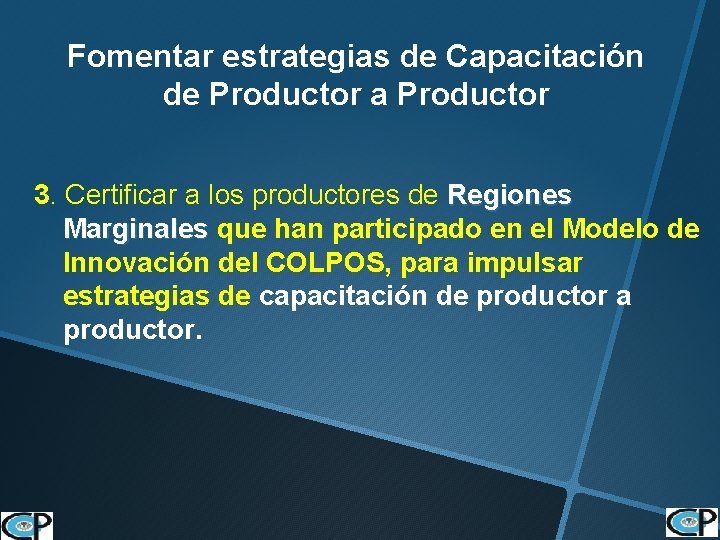 Fomentar estrategias de Capacitación de Productor a Productor

3. Certificar a los productores de Regiones Marginales que han participado en el Modelo de Innovación del COLPOS, para impulsar estrategias de capacitación de productor a productor.

CP

CP